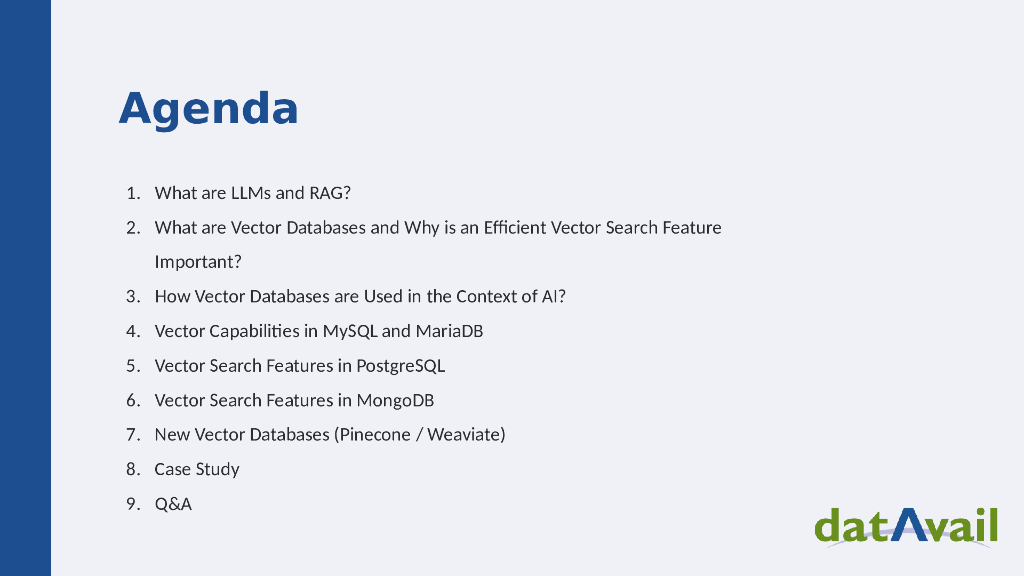 Agenda

1. What are LLMs and RAG?
2. What are Vector Databases and Why is an Efficient Vector Search Feature Important?
3. How Vector Databases are Used in the Context of AI?
4. Vector Capabilities in MySQL and MariaDB
5. Vector Search Features in PostgreSQL
6. Vector Search Features in MongoDB
7. New Vector Databases (Pinecone / Weaviate)
8. Case Study
9. Q&A

datAvail